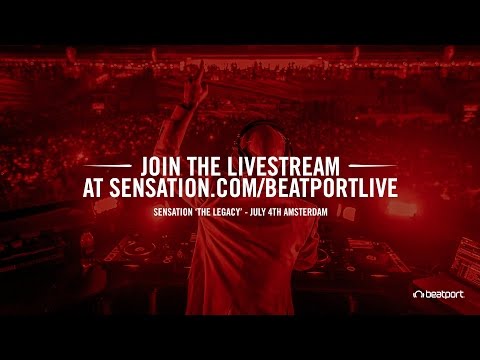 JOIN THE LIVESTREAM
AT SENSATION.COM/BEATPORTLIVE

SENSATION 'THE LEGACY' - JULY 4TH AMSTERDAM

beatport